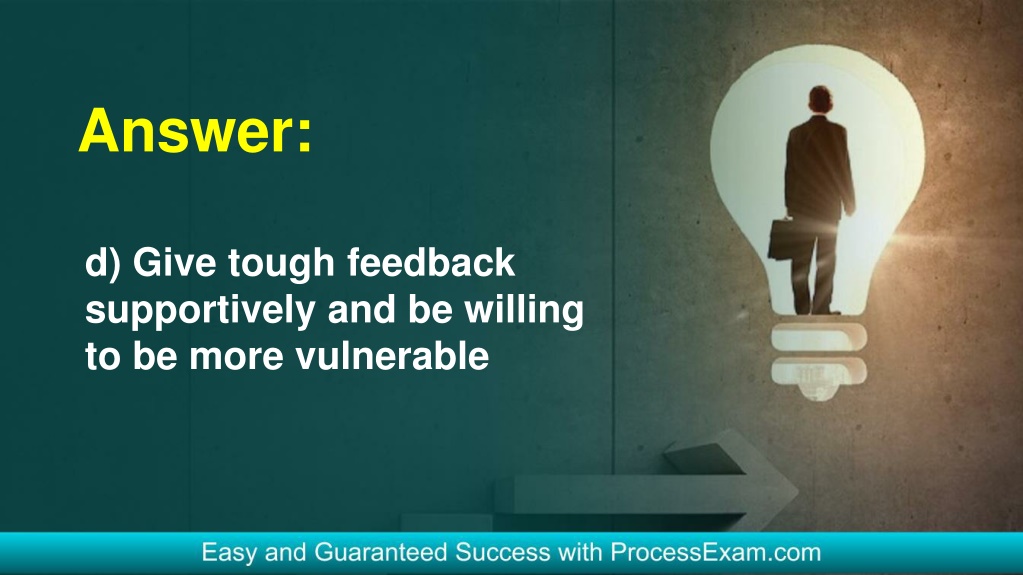 Answer:

d) Give tough feedback supportively and be willing to be more vulnerable

Easy and Guaranteed Success with ProcessExam.com